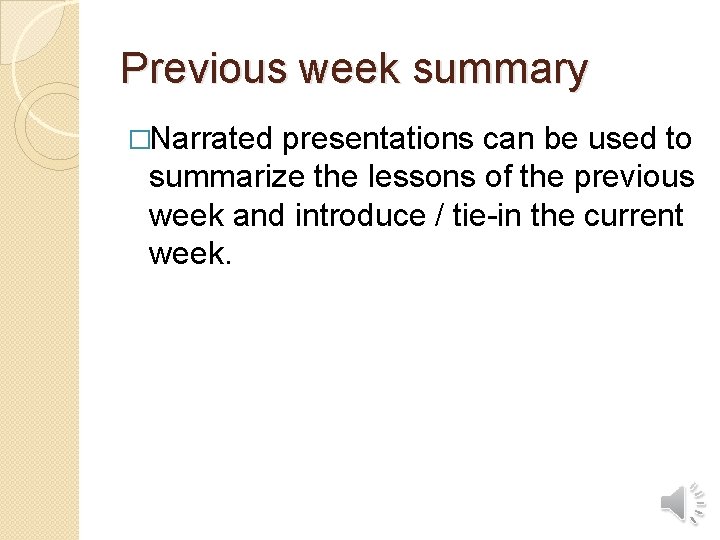 Previous week summary

□Narrated presentations can be used to summarize the lessons of the previous week and introduce / tie-in the current week.